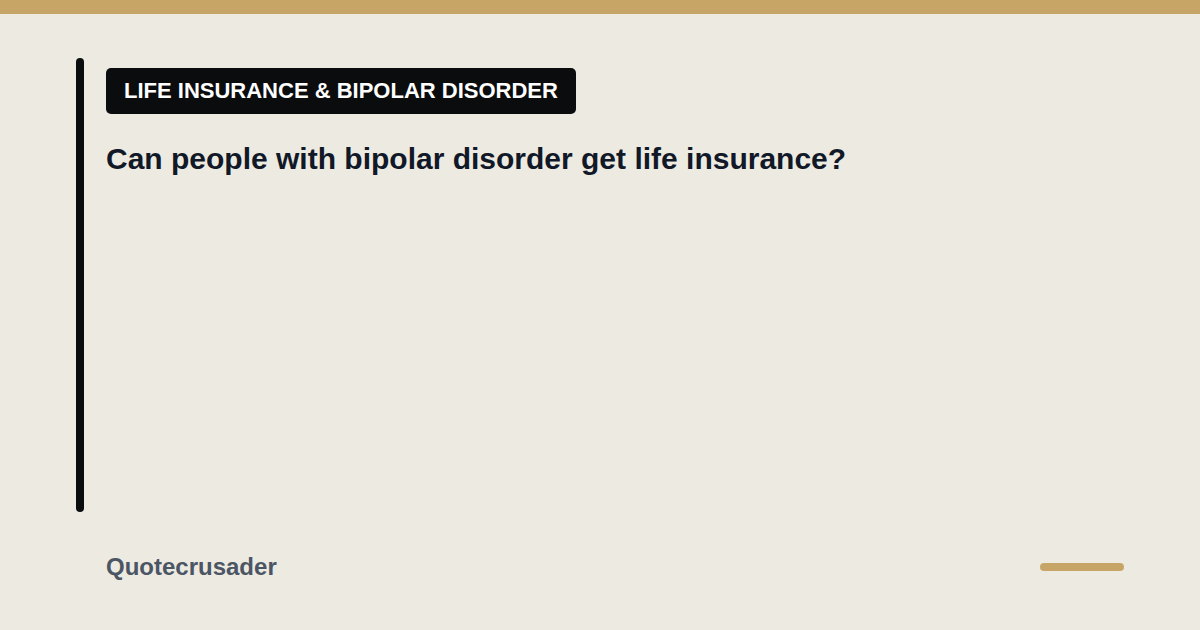 LIFE INSURANCE & BIPOLAR DISORDER

Can people with bipolar disorder get life insurance?

Quotecrusader